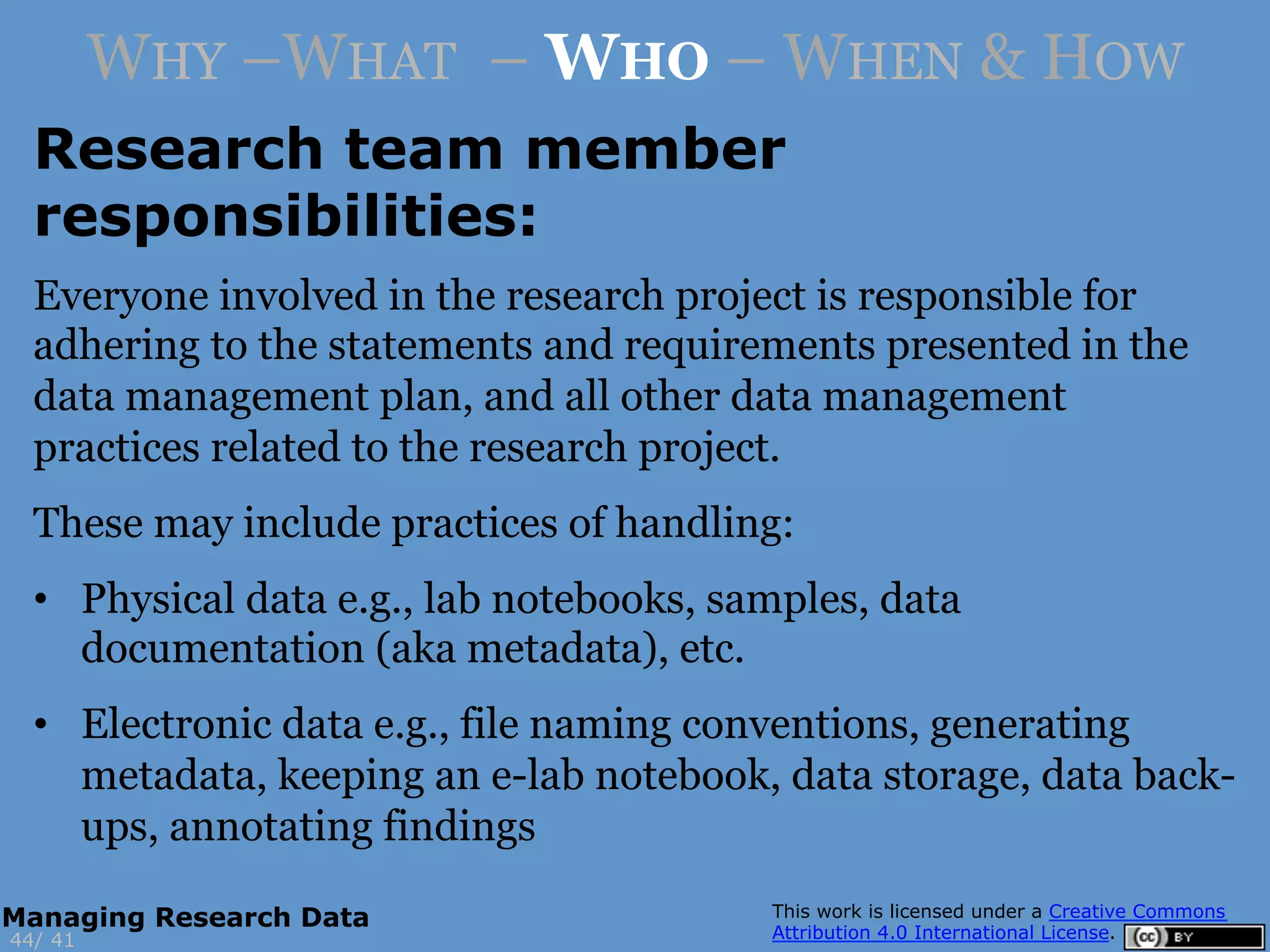 WHY –WHAT – WHO – WHEN & HOW

Research team member responsibilities:

Everyone involved in the research project is responsible for adhering to the statements and requirements presented in the data management plan, and all other data management practices related to the research project.

These may include practices of handling:

• Physical data e.g., lab notebooks, samples, data documentation (aka metadata), etc.

• Electronic data e.g., file naming conventions, generating metadata, keeping an e-lab notebook, data storage, data back-ups, annotating findings

Managing Research Data
44/ 41

This work is licensed under a Creative Commons Attribution 4.0 International License.

cc BY